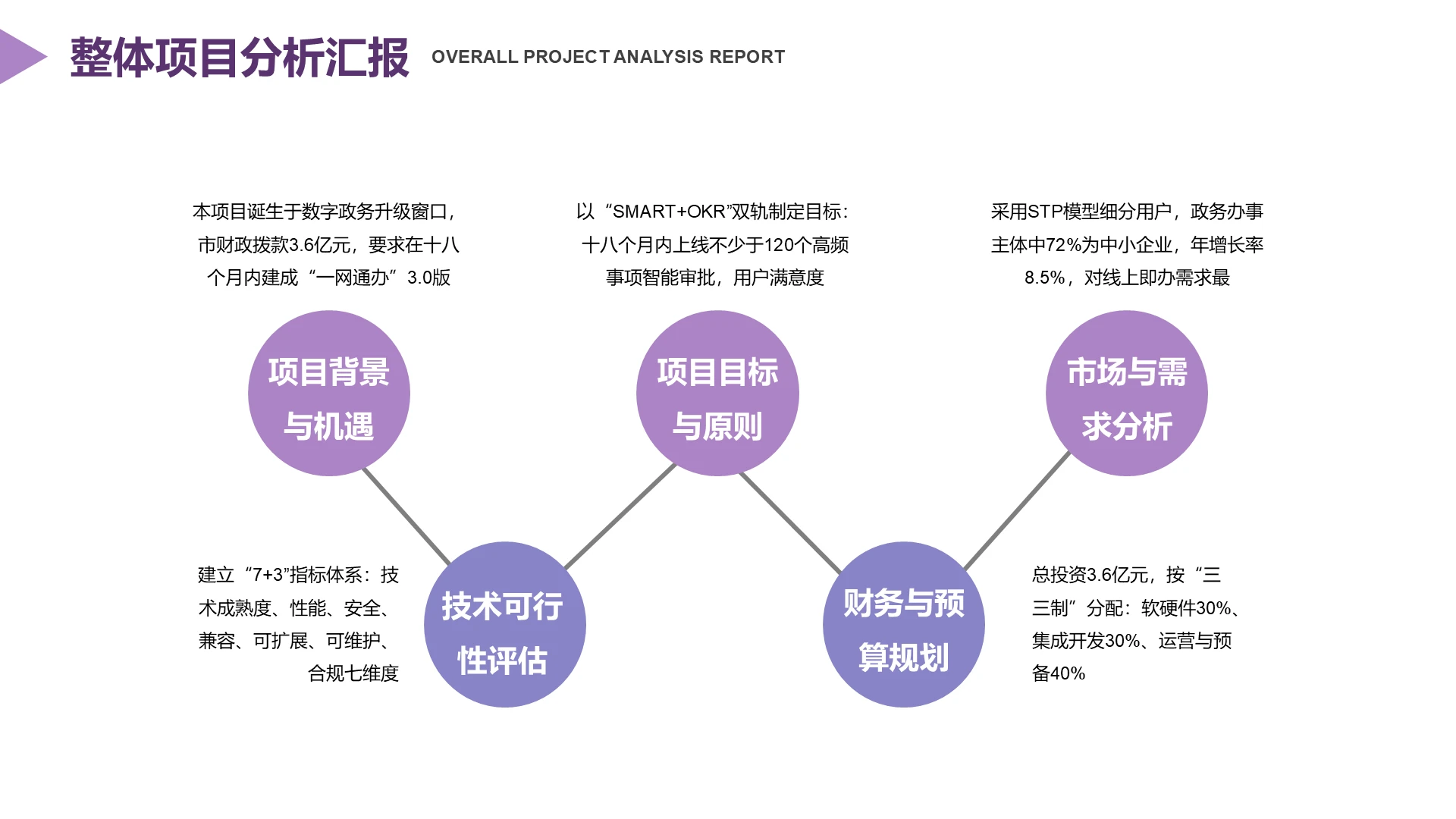 整体项目分析汇报 OVERALL PROJECT ANALYSIS REPORT

本项目诞生于数字政务升级窗口，市财政拨款3.6亿元，要求在十八个月内建成“一网通办”3.0版

项目背景与机遇

以“SMART+OKR”双轨制定目标：十八个月内上线不少于120个高频事项智能审批，用户满意度

项目目标与原则

采用STP模型细分用户，政务办事主体中72%为中小企业，年增长率8.5%，对线上即办需求最

市场与需求分析

建立“7+3”指标体系：技术成熟度、性能、安全、兼容、可扩展、可维护、合规七维度

技术可行性评估

财务与预算规划

总投资3.6亿元，按“三三制”分配：软硬件30%、集成开发30%、运营与预备40%